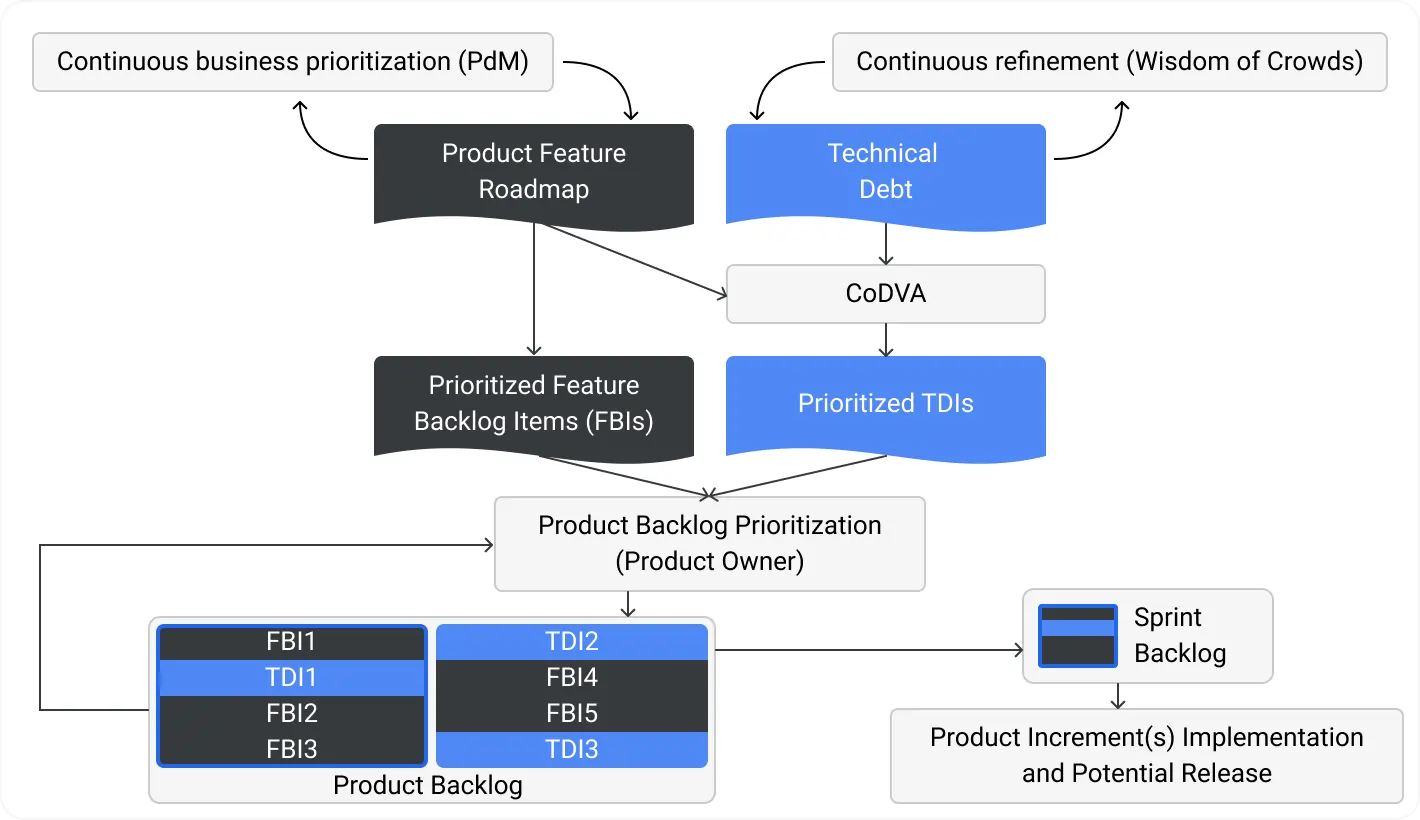 Continuous business prioritization (PdM)

Continuous refinement (Wisdom of Crowds)

Product Feature Roadmap

Technical Debt

CoDVA

Prioritized Feature Backlog Items (FBIs)

Prioritized TDIs

Product Backlog Prioritization (Product Owner)

FBI1
TDI1
FBI2
FBI3

TDI2
FBI4
FBI5
TDI3

Product Backlog

Sprint Backlog

Product Increment(s) Implementation and Potential Release